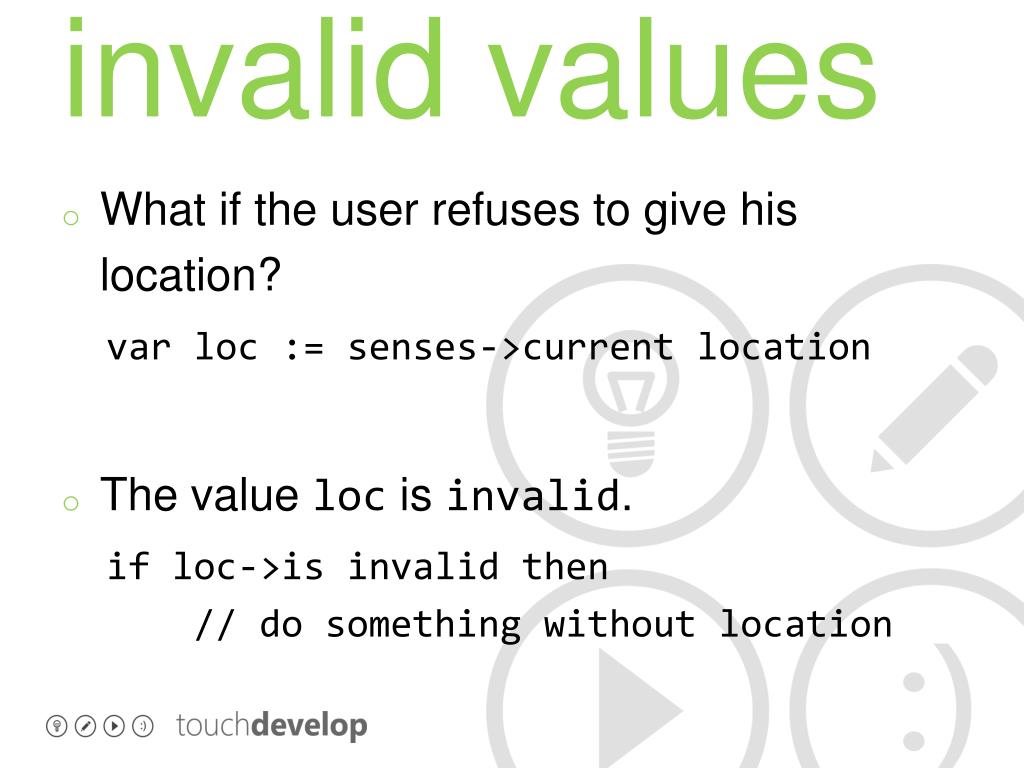 invalid values

o What if the user refuses to give his location?

var loc := senses->current location

o The value loc is invalid.

if loc->is invalid then
 // do something without location

touchdevelop